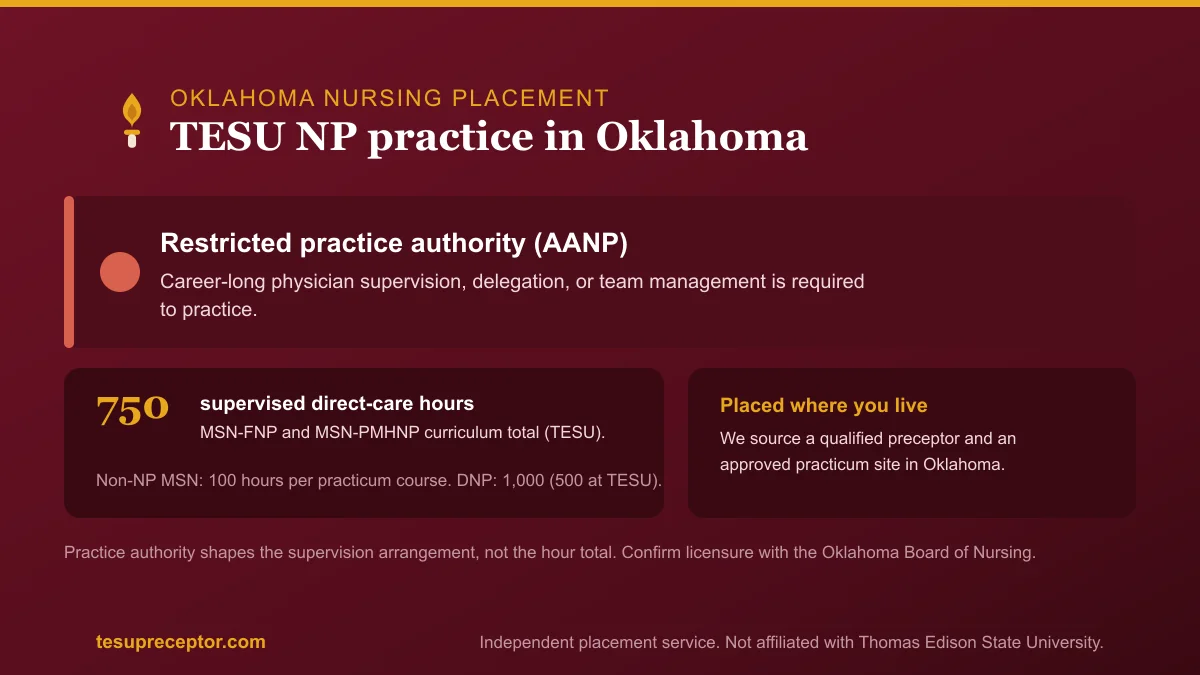 OKLAHOMA NURSING PLACEMENT
TESU NP practice in Oklahoma

Restricted practice authority (AANP)
Career-long physician supervision, delegation, or team management is required to practice.

750
supervised direct-care hours
MSN-FNP and MSN-PMHNP curriculum total (TESU).

Non-NP MSN: 100 hours per practicum course. DNP: 1,000 (500 at TESU).

Placed where you live
We source a qualified preceptor and an approved practicum site in Oklahoma.

Practice authority shapes the supervision arrangement, not the hour total. Confirm licensure with the Oklahoma Board of Nursing.

tesupreceptor.com

Independent placement service. Not affiliated with Thomas Edison State University.